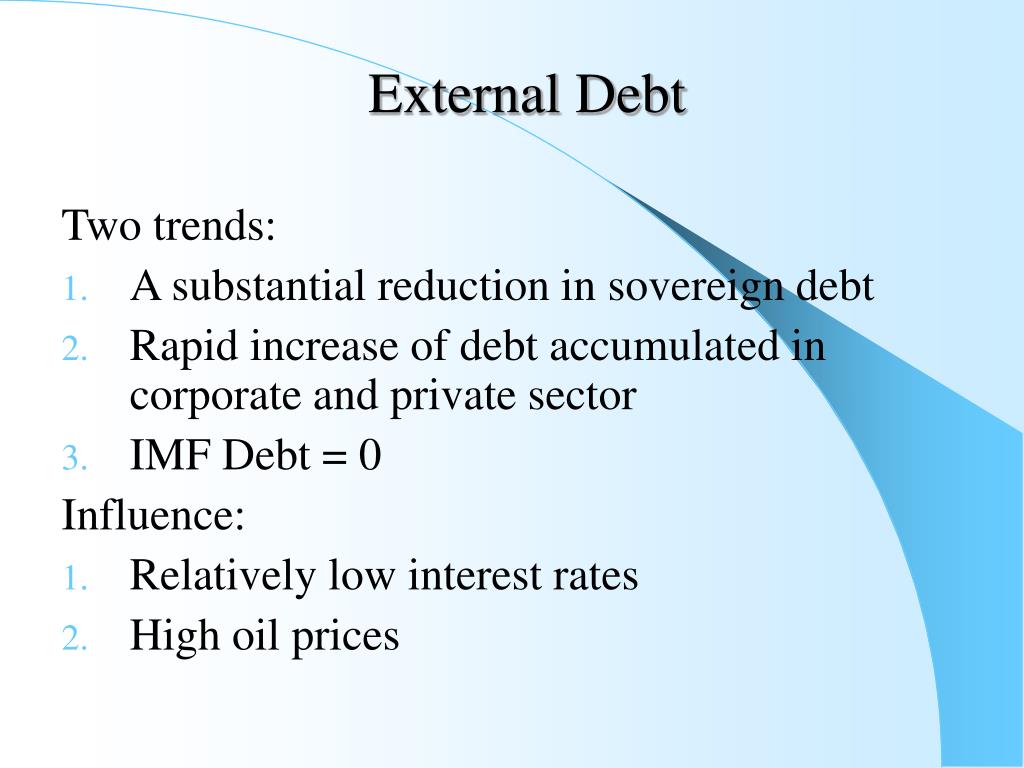 External Debt

Two trends:

1. A substantial reduction in sovereign debt
2. Rapid increase of debt accumulated in corporate and private sector
3. IMF Debt = 0

Influence:

1. Relatively low interest rates
2. High oil prices